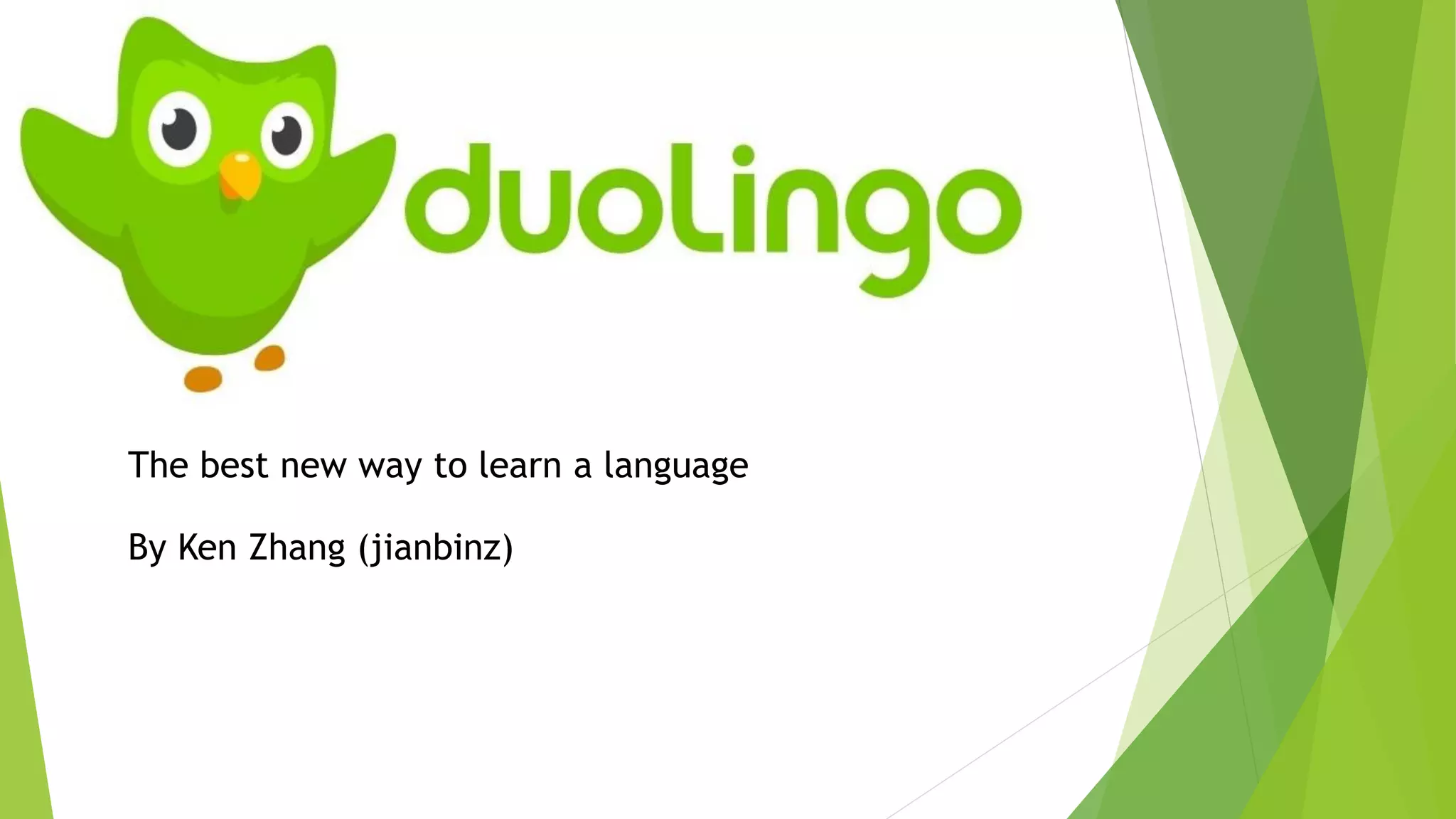 duolingo

The best new way to learn a language

By Ken Zhang (jianbinz)